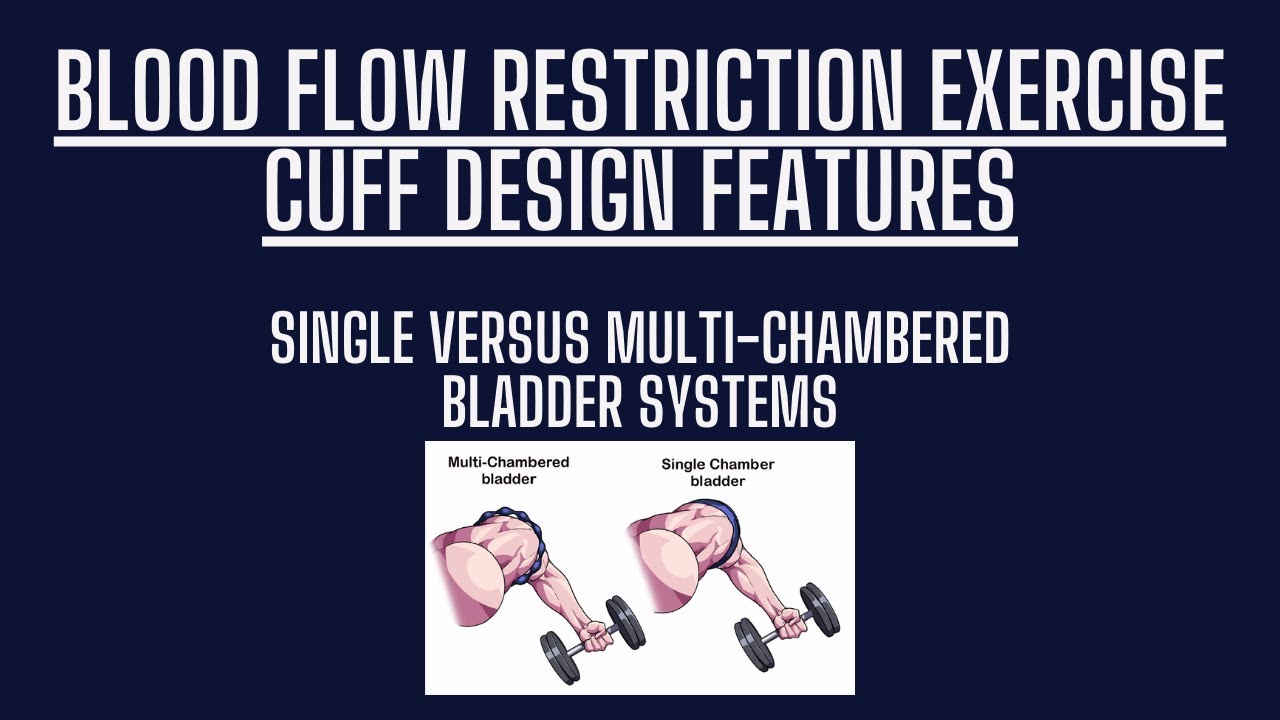 BLOOD FLOW RESTRICTION EXERCISE CUFF DESIGN FEATURES

SINGLE VERSUS MULTI-CHAMBERED BLADDER SYSTEMS

Multi-Chambered bladder

Single Chamber bladder